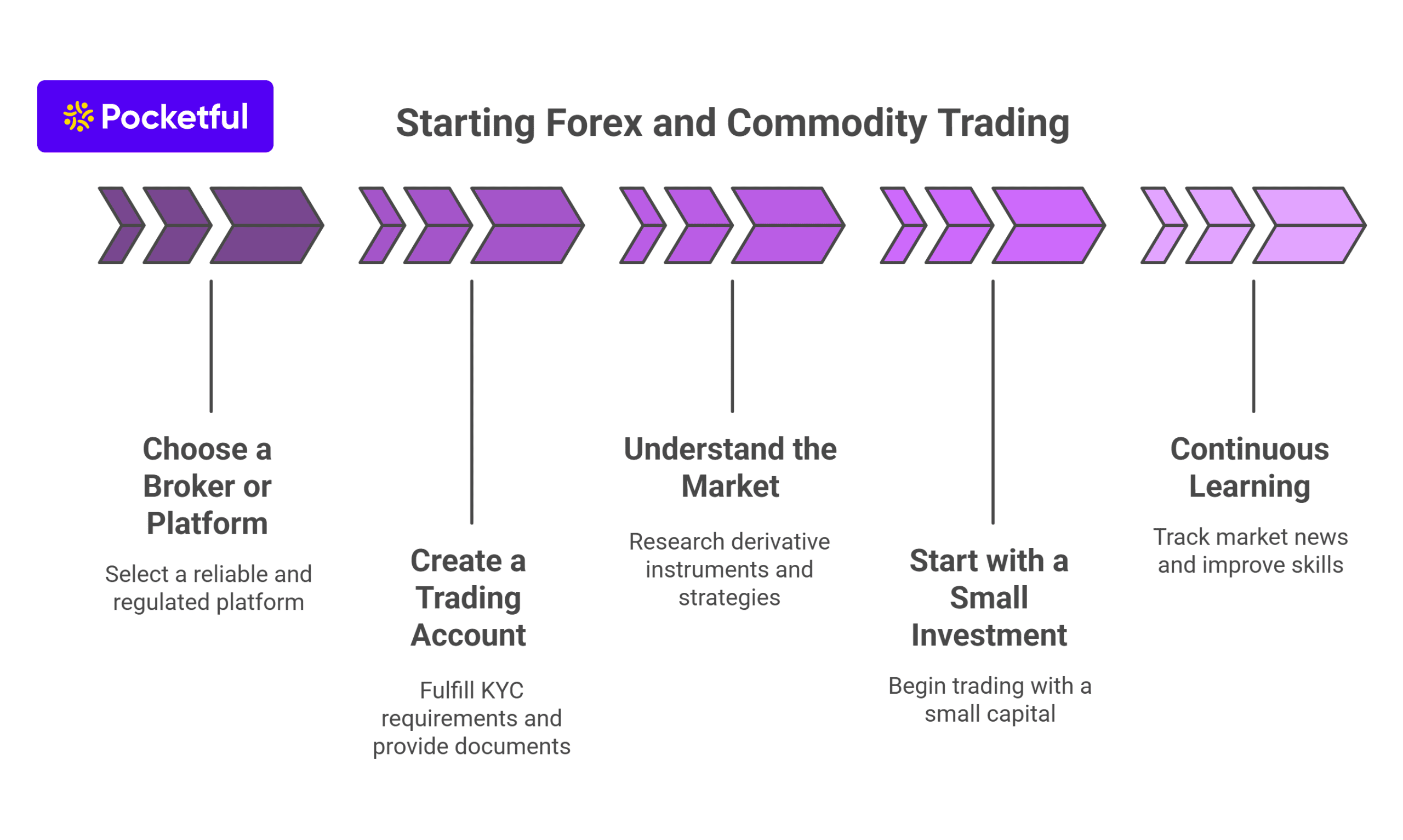 Pocketful

Starting Forex and Commodity Trading

Choose a Broker or Platform

Select a reliable and regulated platform

Create a Trading Account

Fulfill KYC requirements and provide documents

Understand the Market

Research derivative instruments and strategies

Start with a Small Investment

Begin trading with a small capital

Continuous Learning

Track market news and improve skills